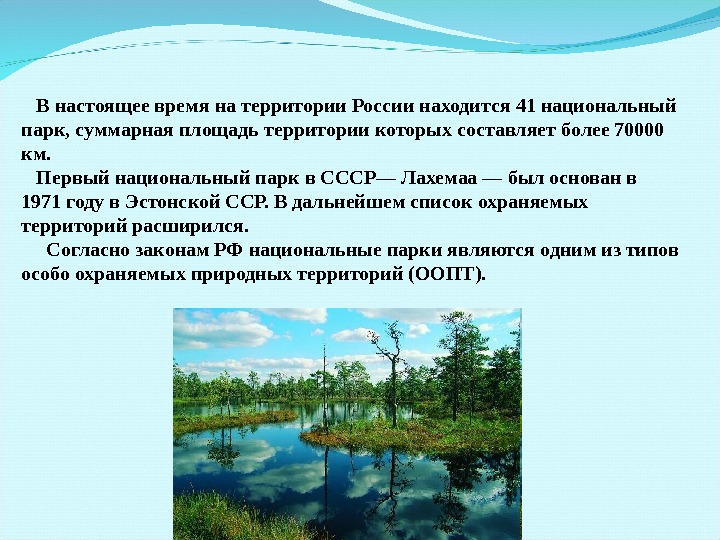 В настоящее время на территории России находится 41 национальный парк, суммарная площадь территории которых составляет более 70000 км.

Первый национальный парк в СССР— Лахемаа — был основан в 1971 году в Эстонской ССР. В дальнейшем список охраняемых территорий расширился.

Согласно законам РФ национальные парки являются одним из типов особо охраняемых природных территорий (ООПТ).